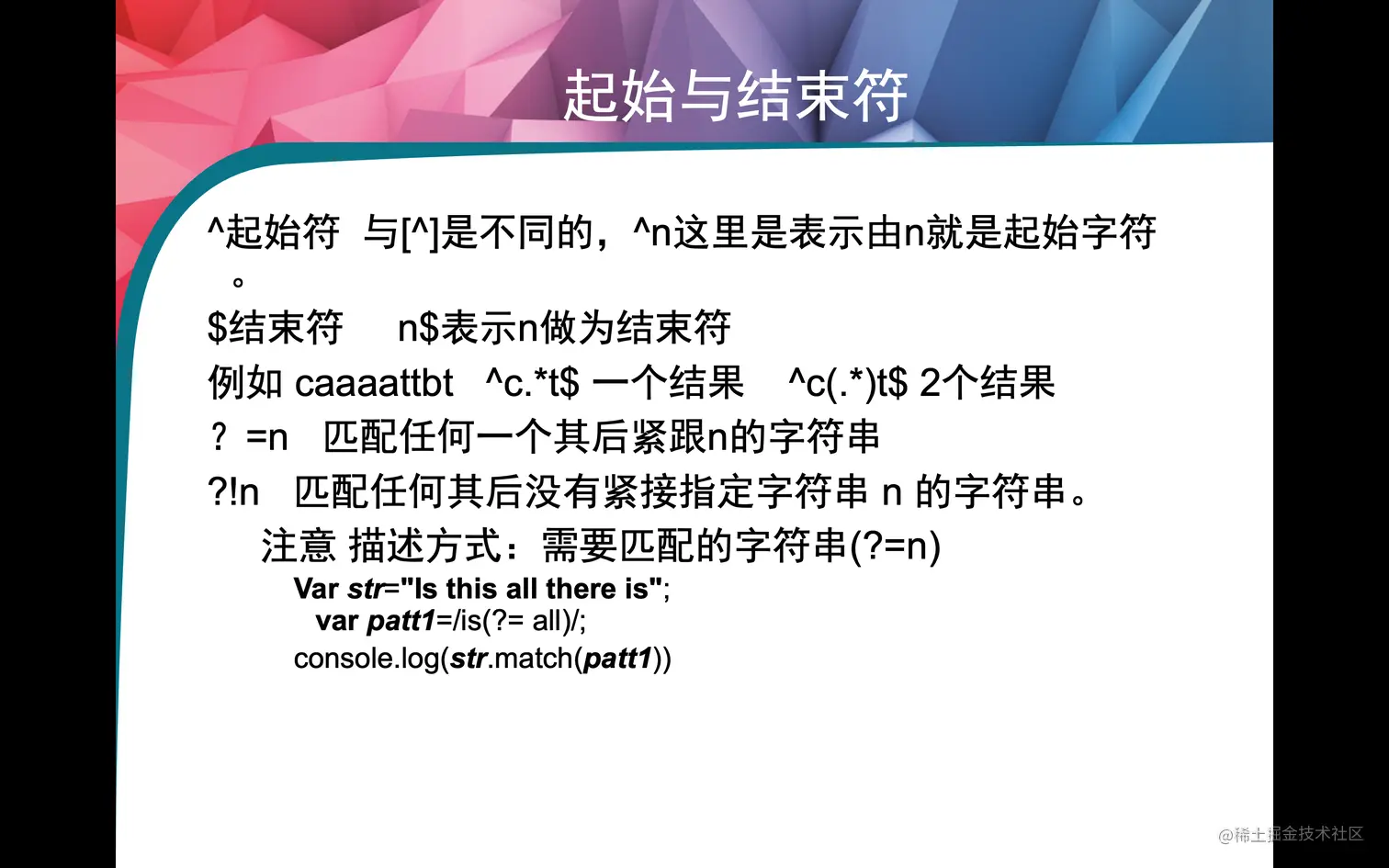 起始与结束符

^起始符 与[^]是不同的，^n这里是表示由n就是起始字符。

$结束符 n$表示n做为结束符

例如 caaaattbt ^c.*t$ 一个结果 ^c(.*)t$ 2个结果

？=n 匹配任何一个其后紧跟n的字符串

?!n 匹配任何其后没有紧接指定字符串 n 的字符串。

注意 描述方式：需要匹配的字符串(?=n)

Var str="Is this all there is";
var patt1=/is(?= all)/;
console.log(str.match(patt1))

@稀土掘金技术社区